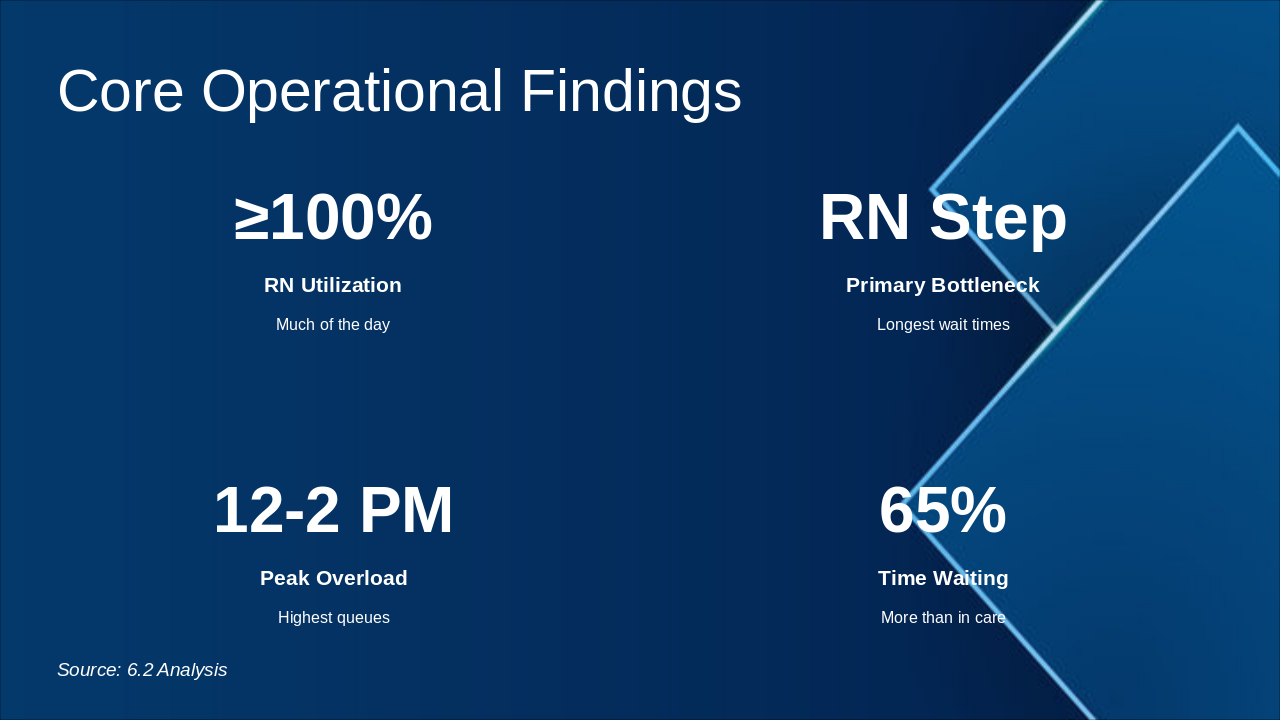 Core Operational Findings

≥100%

RN Utilization

Much of the day

RN Step

Primary Bottleneck

Longest wait times

12-2 PM

Peak Overload

Highest queues

65%

Time Waiting

More than in care

Source: 6.2 Analysis